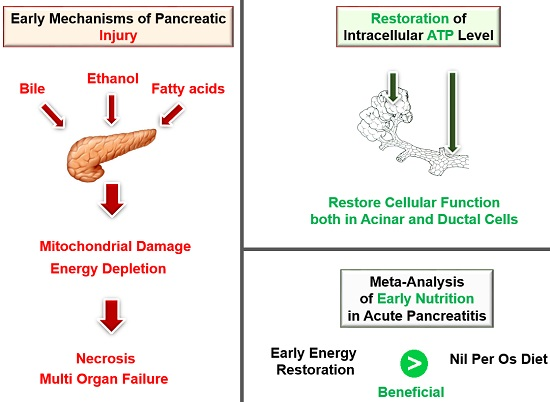 Early Mechanisms of Pancreatic Injury

Bile

Ethanol

Fatty acids

Mitochondrial Damage
Energy Depletion

Necrosis
Multi Organ Failure

Restoration of Intracellular ATP Level

Restore Cellular Function both in Acinar and Ductal Cells

Meta-Analysis of Early Nutrition in Acute Pancreatitis

Early Energy Restoration

>

Nil Per Os Diet

Beneficial